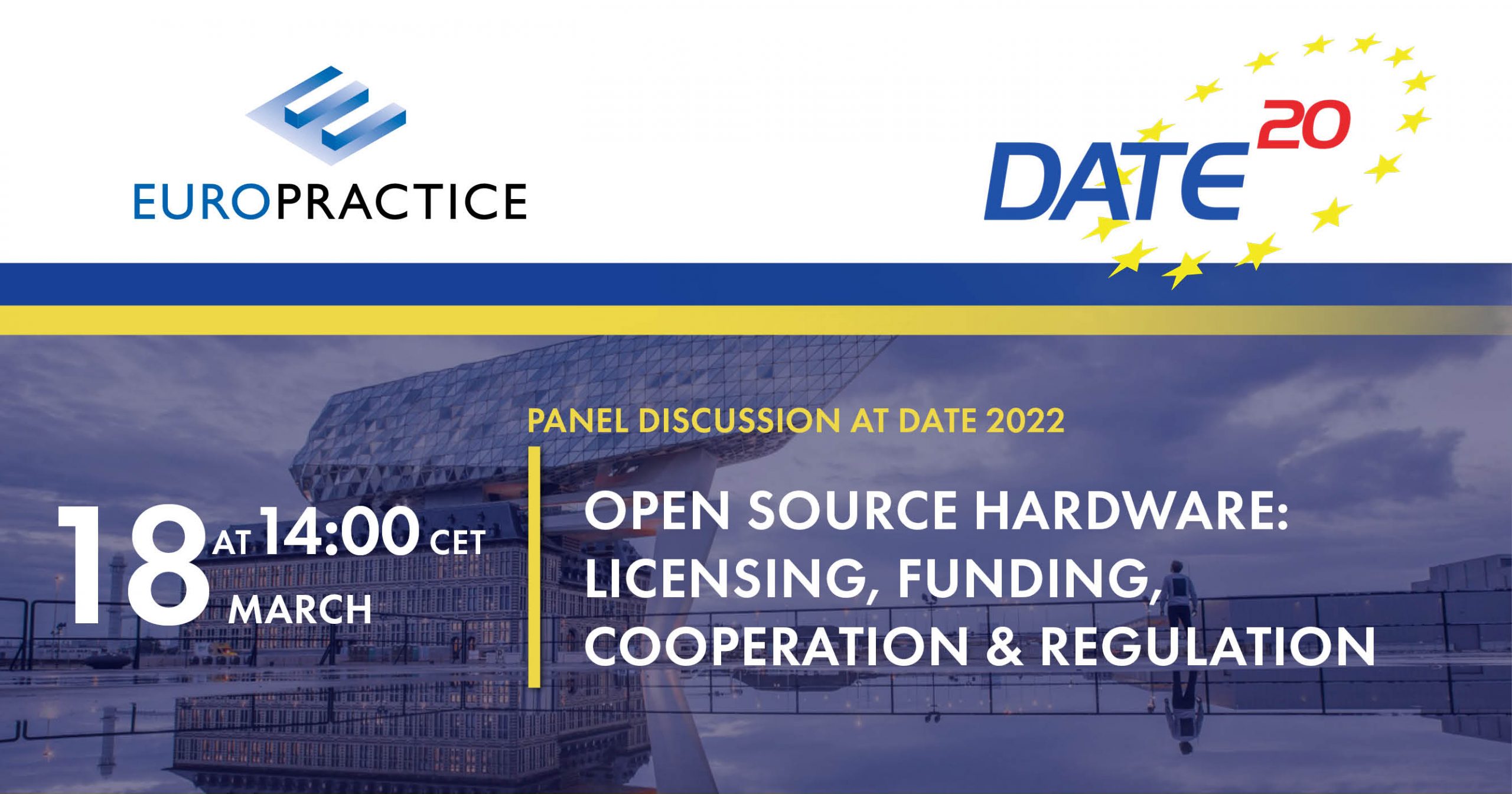 EUROPRACTICE

DATE 20

PANEL DISCUSSION AT DATE 2022

18 AT 14:00 CET MARCH

OPEN SOURCE HARDWARE: LICENSING, FUNDING, COOPERATION & REGULATION